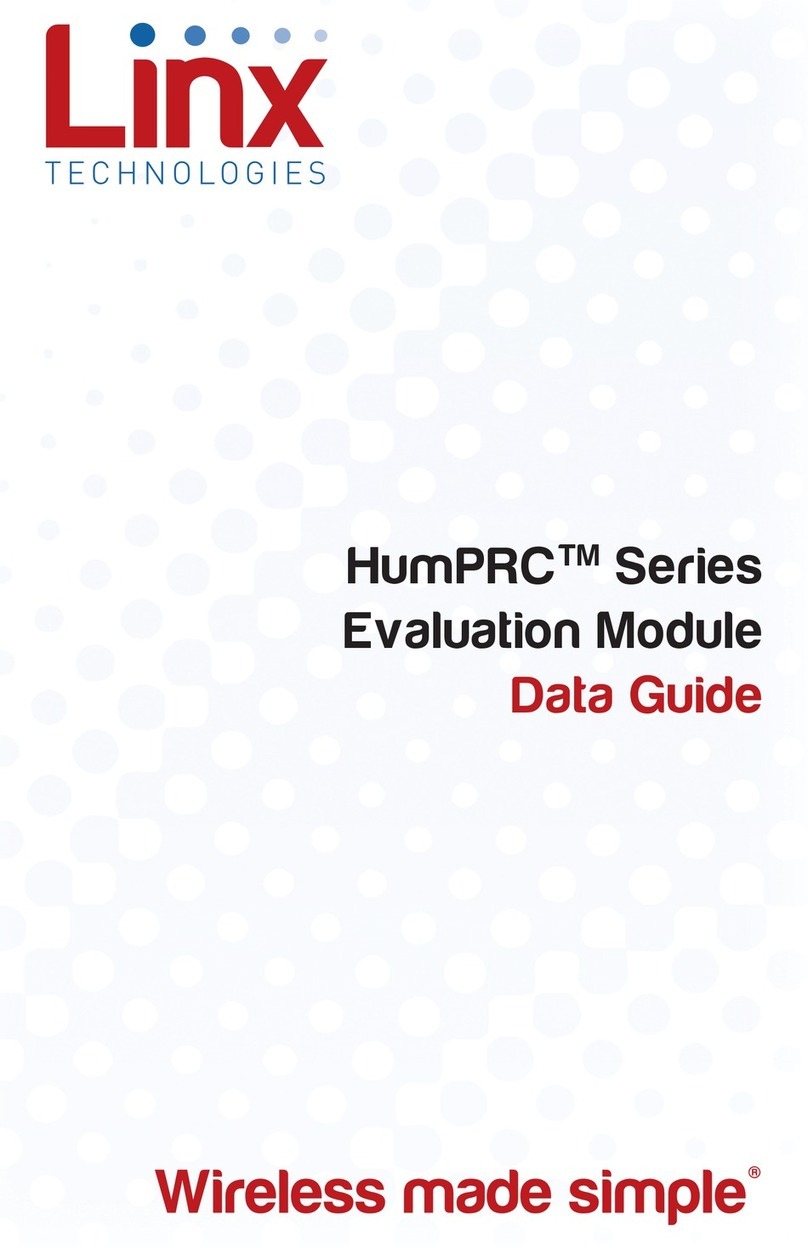 Linx
TECHNOLOGIES

HumPRC™ Series
Evaluation Module
Data Guide

Wireless made simple®